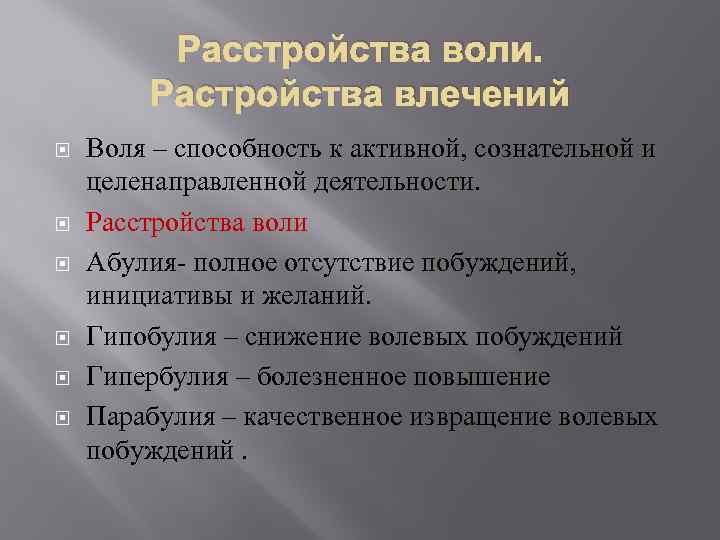 Расстройства воли. Растройства влечений

Воля – способность к активной, сознательной и целенаправленной деятельности.

Расстройства воли

Абулия- полное отсутствие побуждений, инициативы и желаний.

Гипобулия – снижение волевых побуждений

Гипербулия – болезненное повышение

Парабулия – качественное извращение волевых побуждений .